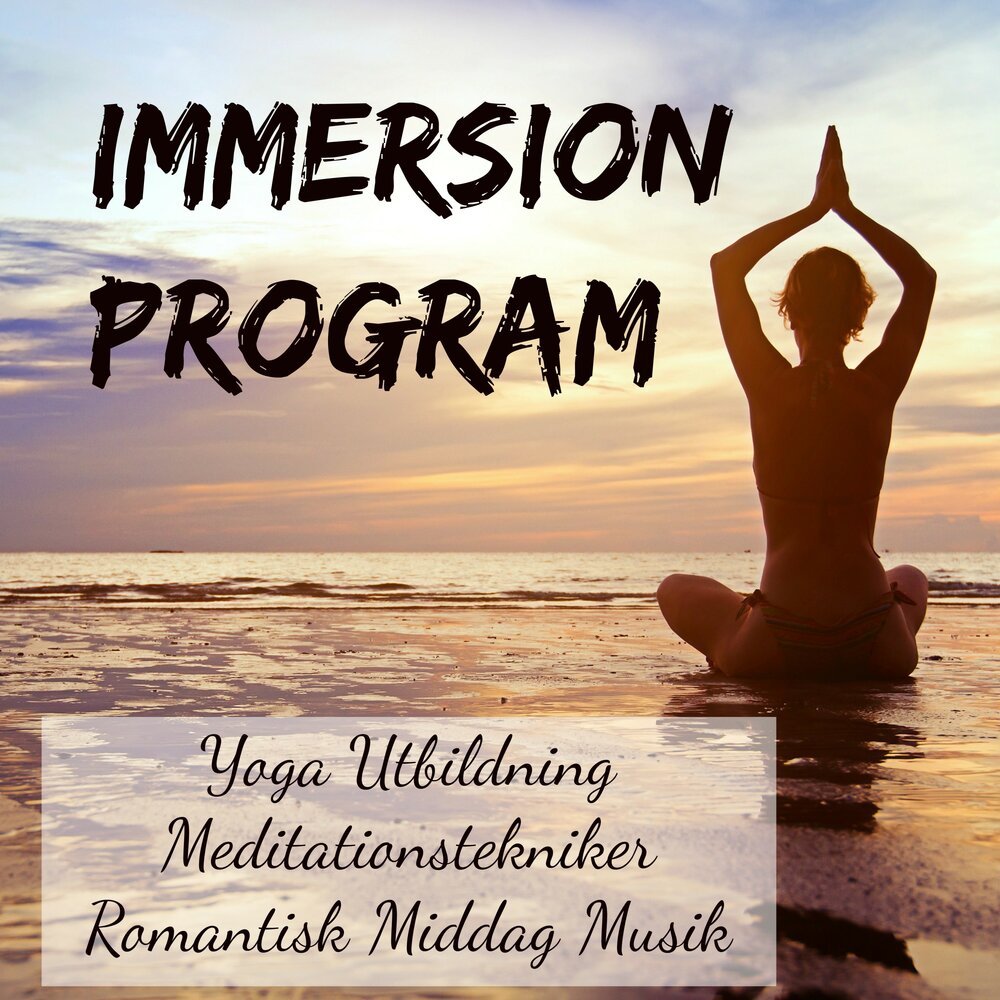 IMMERSION PROGRAM

Yoga Utbildning
Meditationstekniker
Romantisk Middag Musik